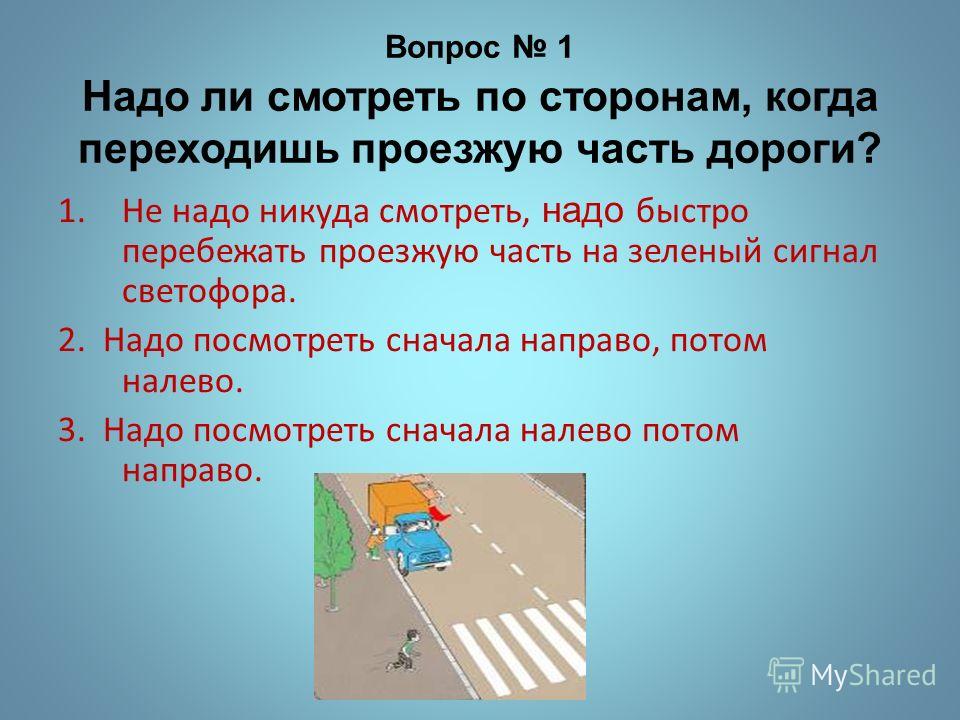 Вопрос № 1

Надо ли смотреть по сторонам, когда переходишь проезжую часть дороги?

1. Не надо никуда смотреть, надо быстро перебежать проезжую часть на зеленый сигнал светофора.

2. Надо посмотреть сначала направо, потом налево.

3. Надо посмотреть сначала налево потом направо.

MyShared